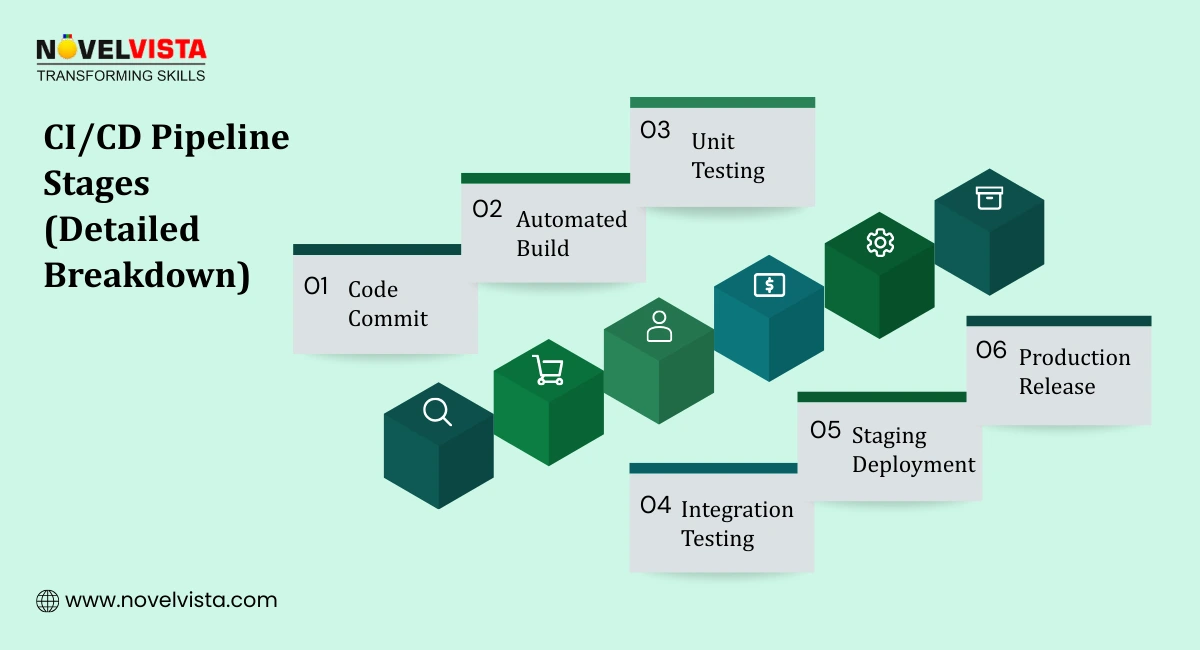 NOVELVISTA
TRANSFORMING SKILLS

CI/CD Pipeline Stages (Detailed Breakdown)

01 Code Commit

02 Automated Build

03 Unit Testing

04 Integration Testing

05 Staging Deployment

06 Production Release

www.novelvista.com